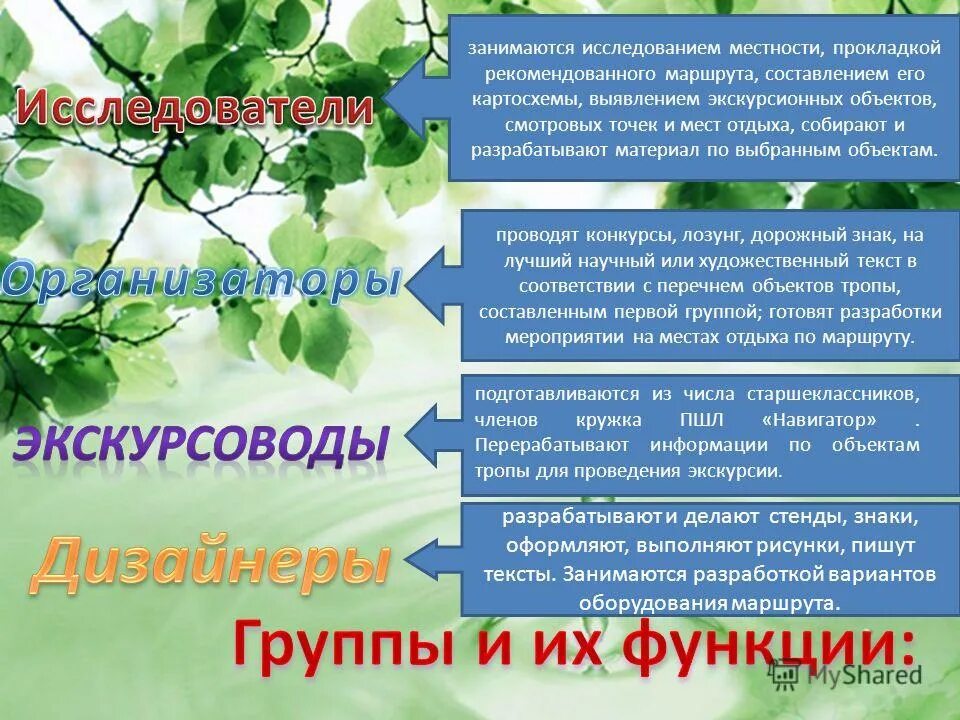 Исследователи

занимаются исследованием местности, прокладкой рекомендованного маршрута, составлением его картосхемы, выявлением экскурсионных объектов, смотровых точек и мест отдыха, собирают и разрабатывают материал по выбранным объектам.

Организаторы

проводят конкурсы, лозунг, дорожный знак, на лучший научный или художественный текст в соответствии с перечнем объектов тропы, составленным первой группой; готовят разработки мероприятии на местах отдыха по маршруту.

ЭКСКУРСОВОДЫ

подготавливаются из числа старшеклассников, членов кружка ПШЛ «Навигатор» . Перерабатывают информации по объектам тропы для проведения экскурсии.

Дизайнеры

разрабатывают и делают стенды, знаки, оформляют, выполняют рисунки, пишут тексты. Занимаются разработкой вариантов оборудования маршрута.

Группы и их функции:

MyShared